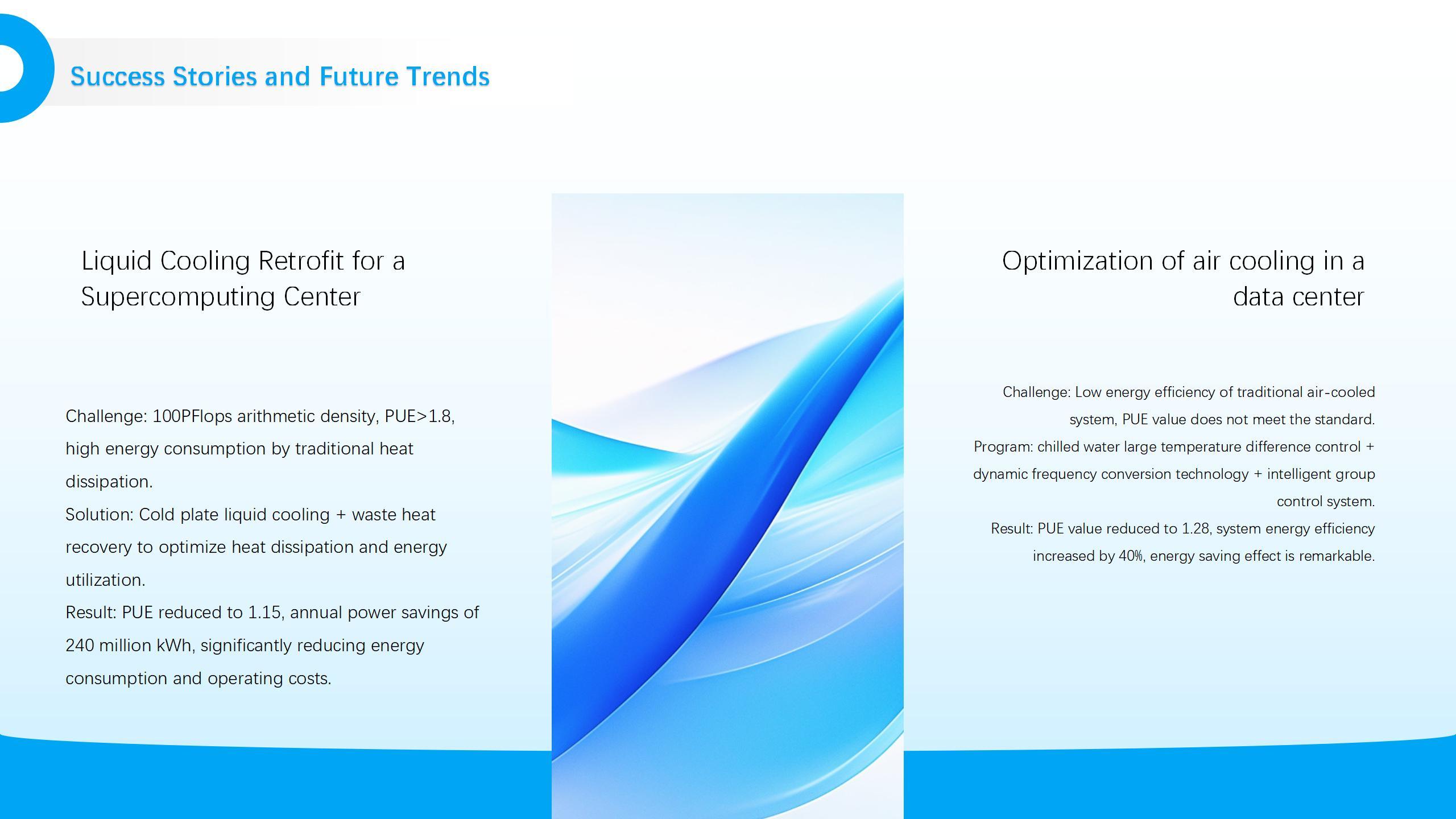 Success Stories and Future Trends

Liquid Cooling Retrofit for a Supercomputing Center

Challenge: 100PFlops arithmetic density, PUE>1.8, high energy consumption by traditional heat dissipation.
Solution: Cold plate liquid cooling + waste heat recovery to optimize heat dissipation and energy utilization.
Result: PUE reduced to 1.15, annual power savings of 240 million kWh, significantly reducing energy consumption and operating costs.

Optimization of air cooling in a data center

Challenge: Low energy efficiency of traditional air-cooled system, PUE value does not meet the standard.
Program: chilled water large temperature difference control + dynamic frequency conversion technology + intelligent group control system.
Result: PUE value reduced to 1.28, system energy efficiency increased by 40%, energy saving effect is remarkable.